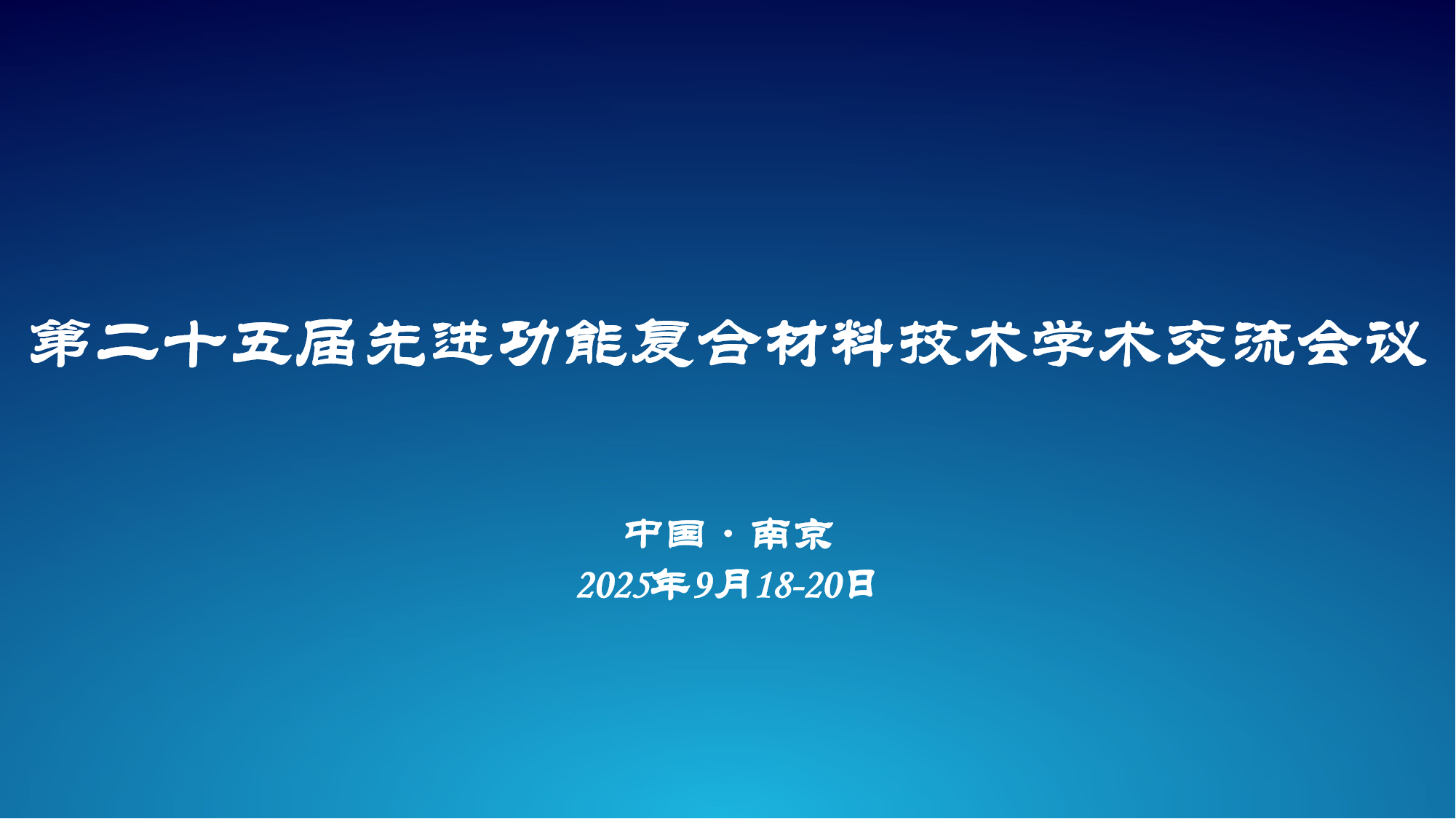 第二十五届先进功能复合材料技术学术交流会议

中国 · 南京
2025年9月18-20日